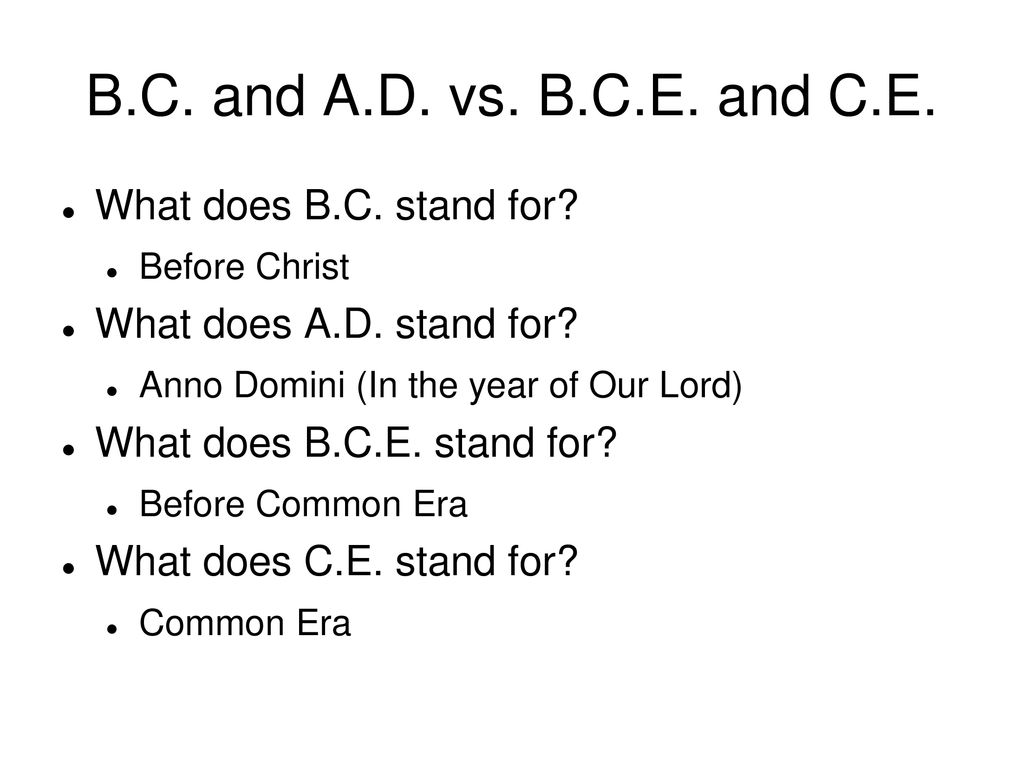 B.C. and A.D. vs. B.C.E. and C.E.

- What does B.C. stand for?
  - Before Christ
- What does A.D. stand for?
  - Anno Domini (In the year of Our Lord)
- What does B.C.E. stand for?
  - Before Common Era
- What does C.E. stand for?
  - Common Era